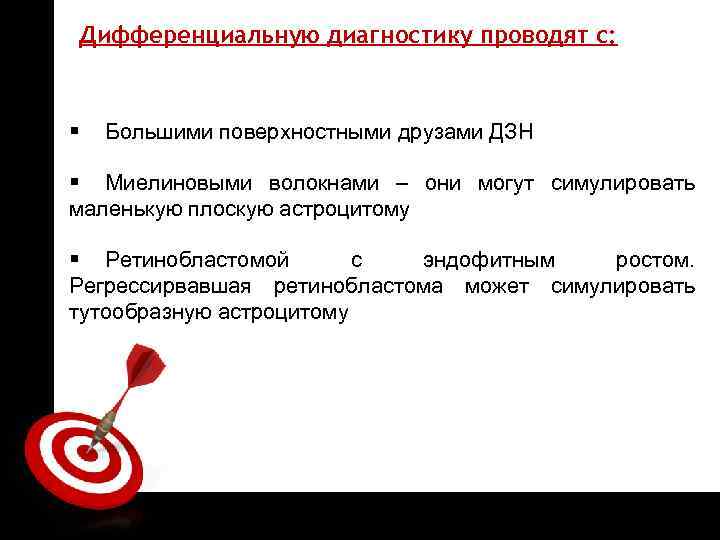 Дифференциальную диагностику проводят с:

▪ Большими поверхностными друзами ДЗН

▪ Миелиновыми волокнами – они могут симулировать маленькую плоскую астроцитому

▪ Ретинобластомой с эндофитным ростом. Регрессирвавшая ретинобластома может симулировать тутообразную астроцитому